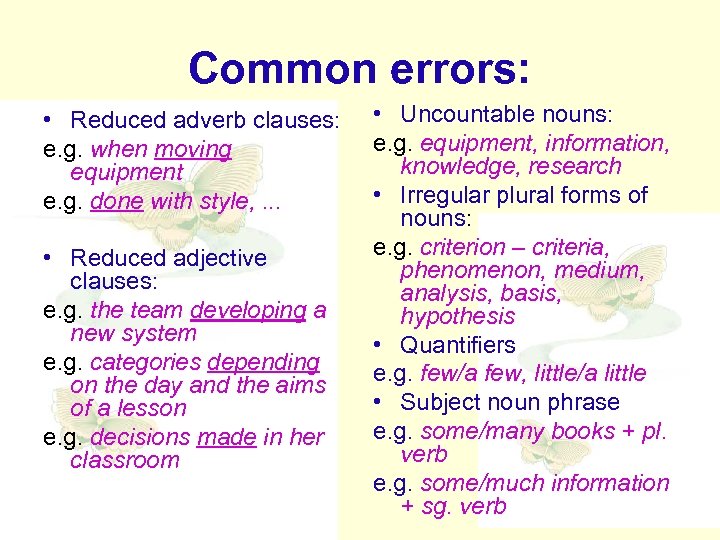 Common errors:

• Reduced adverb clauses:
e.g. when moving equipment
e.g. done with style, ...

• Reduced adjective clauses:
e.g. the team developing a new system
e.g. categories depending on the day and the aims of a lesson
e.g. decisions made in her classroom

• Uncountable nouns:
e.g. equipment, information, knowledge, research
• Irregular plural forms of nouns:
e.g. criterion – criteria, phenomenon, medium, analysis, basis, hypothesis
• Quantifiers
e.g. few/a few, little/a little
• Subject noun phrase
e.g. some/many books + pl. verb
e.g. some/much information + sg. verb